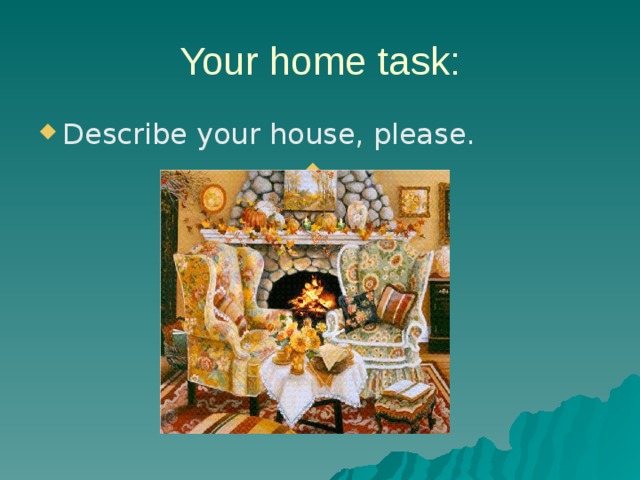 Your home task:

Describe your house, please.